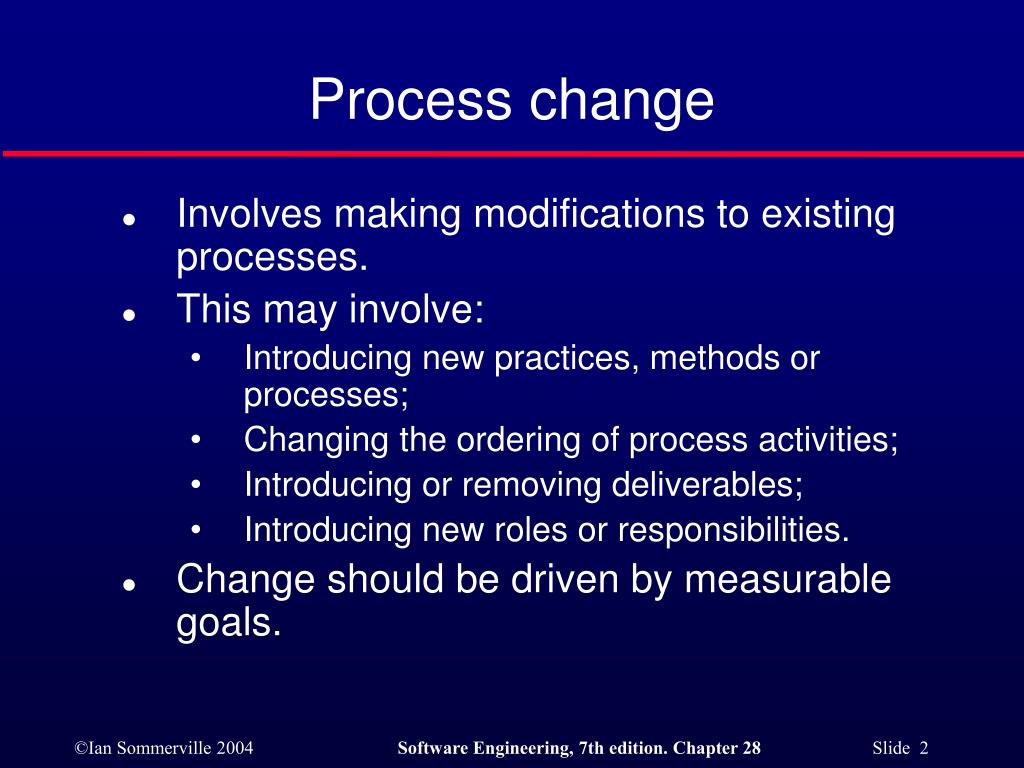 Process change

- Involves making modifications to existing processes.
- This may involve:
  - Introducing new practices, methods or processes;
  - Changing the ordering of process activities;
  - Introducing or removing deliverables;
  - Introducing new roles or responsibilities.
- Change should be driven by measurable goals.

©Ian Sommerville 2004 Software Engineering, 7th edition. Chapter 28 Slide 2